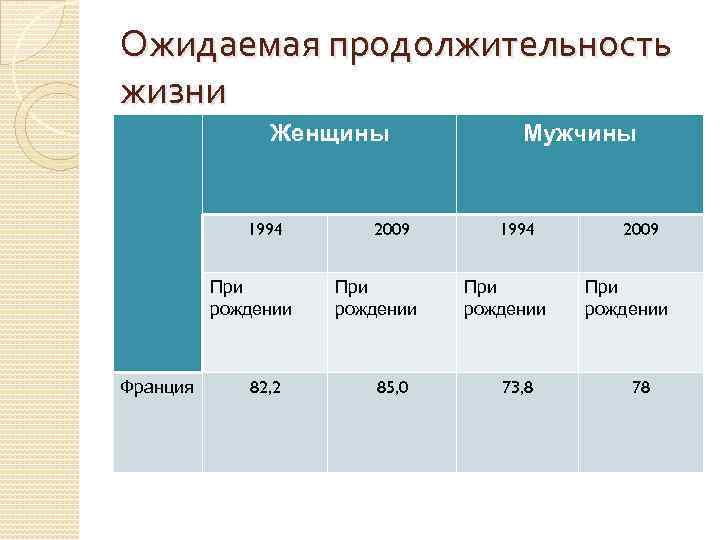 Ожидаемая продолжительность жизни

| | Женщины | | Мужчины | |
|---|---|---|---|---|
| | 1994 | 2009 | 1994 | 2009 |
| | При рождении | При рождении | При рождении | При рождении |
| Франция | 82,2 | 85,0 | 73,8 | 78 |